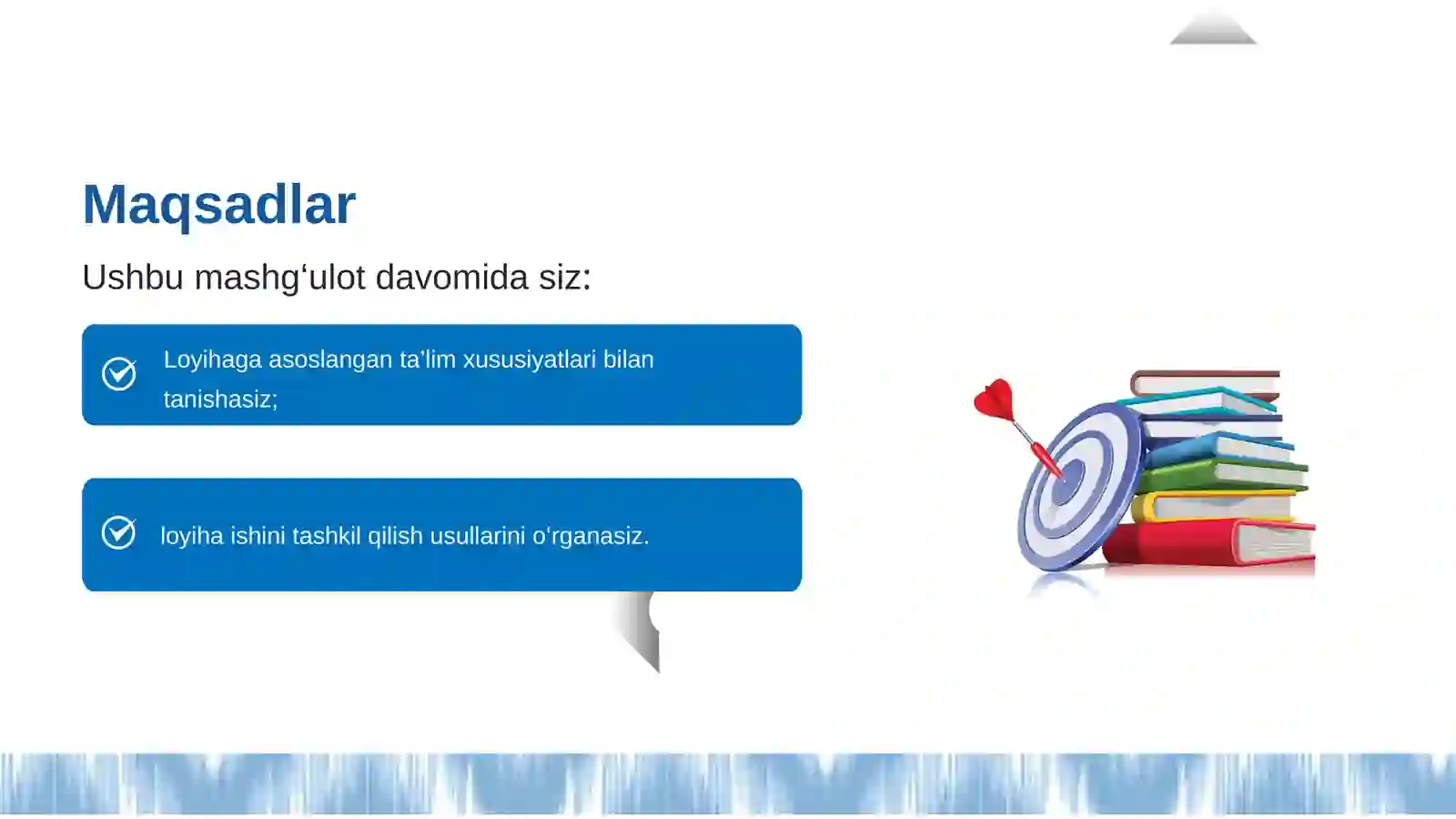 Maqsadlar

Ushbu mashg‘ulot davomida siz:

Loyihaga asoslangan ta’lim xususiyatlari bilan tanishasiz;

loyiha ishini tashkil qilish usullarini o‘rganasiz.